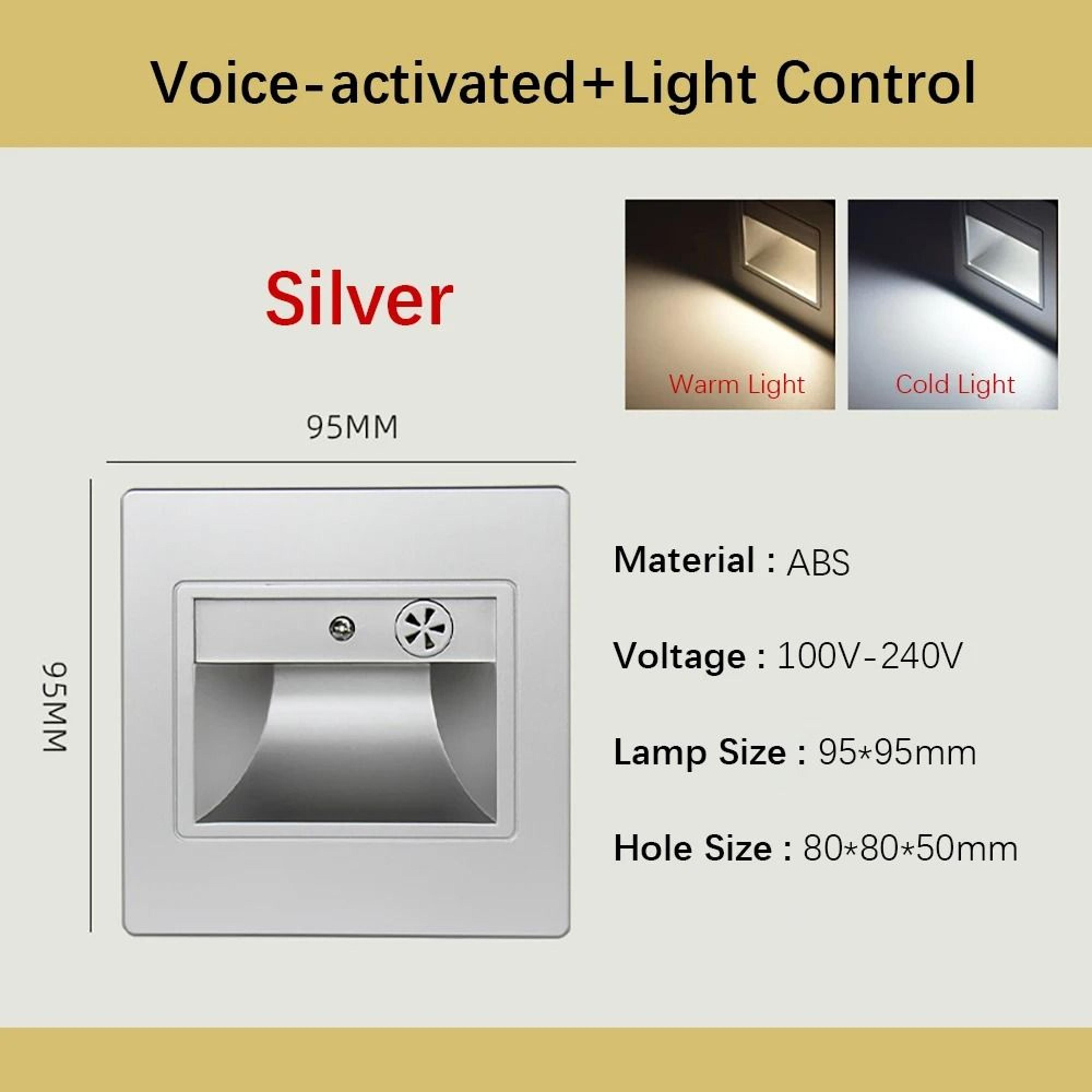 Voice-activated+Light Control

Silver

Warm Light

Cold Light

95MM

95MM

Material : ABS

Voltage : 100V-240V

Lamp Size : 95*95mm

Hole Size : 80*80*50mm